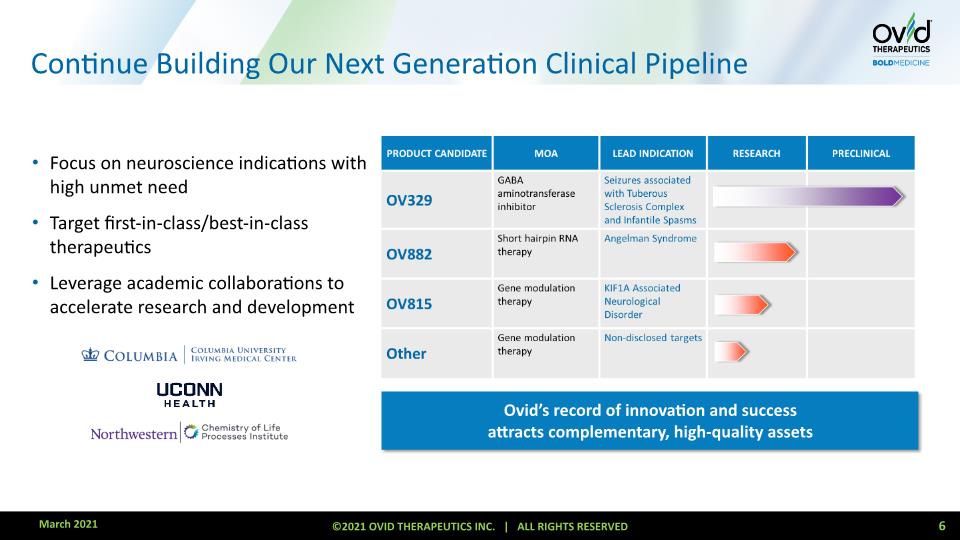 Continue Building Our Next Generation Clinical Pipeline

Ovid THERAPEUTICS BOLDMEDICINE

• Focus on neuroscience indications with high unmet need

• Target first-in-class/best-in-class therapeutics

• Leverage academic collaborations to accelerate research and development

COLUMBIA | COLUMBIA UNIVERSITY IRVING MEDICAL CENTER

UCONN HEALTH

Northwestern | Chemistry of Life Processes Institute

| PRODUCT CANDIDATE | MOA | LEAD INDICATION | RESEARCH | PRECLINICAL |
|---|---|---|---|---|
| OV329 | GABA aminotransferase inhibitor | Seizures associated with Tuberous Sclerosis Complex and Infantile Spasms | | |
| OV882 | Short hairpin RNA therapy | Angelman Syndrome | | |
| OV815 | Gene modulation therapy | KIF1A Associated Neurological Disorder | | |
| Other | Gene modulation therapy | Non-disclosed targets | | |

Ovid's record of innovation and success attracts complementary, high-quality assets

March 2021 ©2021 OVID THERAPEUTICS INC. | ALL RIGHTS RESERVED 6